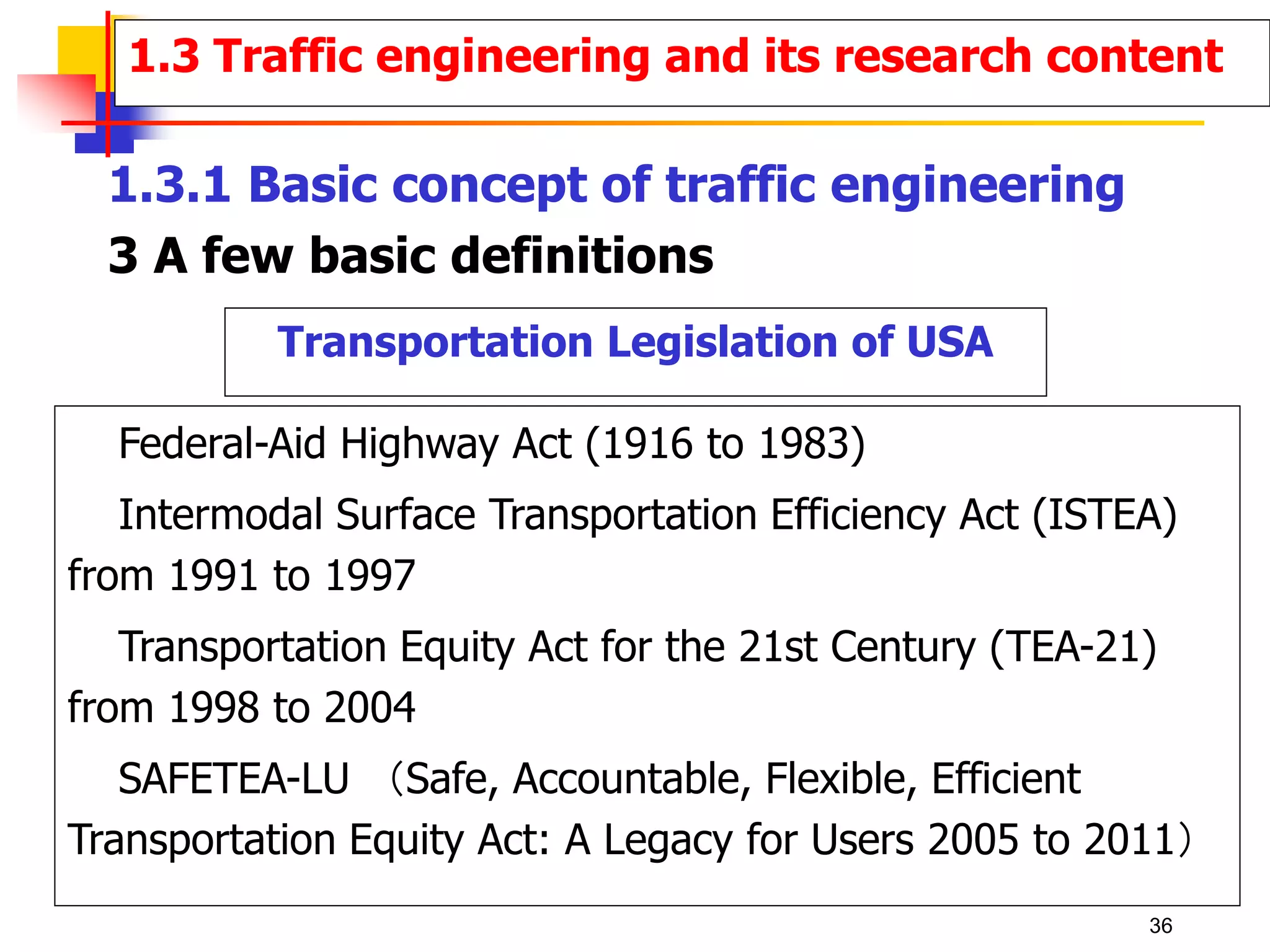 1.3 Traffic engineering and its research content

1.3.1 Basic concept of traffic engineering

3 A few basic definitions

Transportation Legislation of USA

Federal-Aid Highway Act (1916 to 1983)

Intermodal Surface Transportation Efficiency Act (ISTEA) from 1991 to 1997

Transportation Equity Act for the 21st Century (TEA-21) from 1998 to 2004

SAFETEA-LU （Safe, Accountable, Flexible, Efficient Transportation Equity Act: A Legacy for Users 2005 to 2011）

36